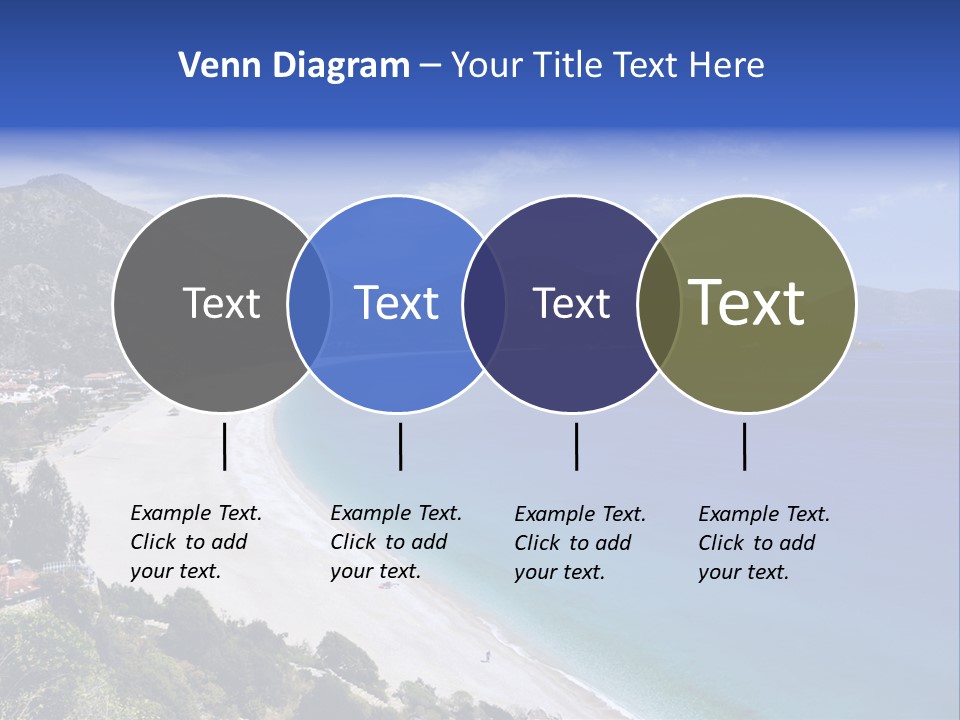 Venn Diagram – Your Title Text Here

Text

Text

Text

Text

Example Text. Click to add your text.

Example Text. Click to add your text.

Example Text. Click to add your text.

Example Text. Click to add your text.